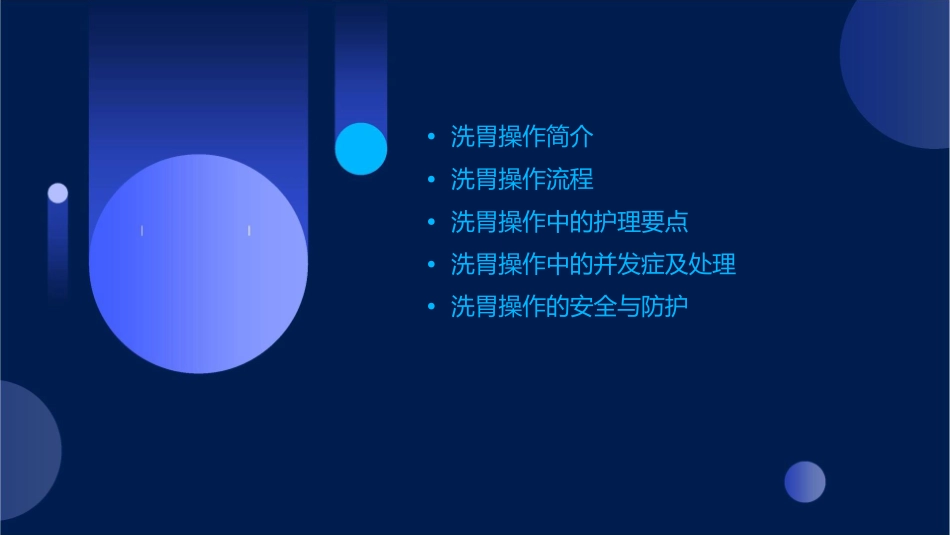 • 洗胃操作简介
• 洗胃操作流程
• 洗胃操作中的护理要点
• 洗胃操作中的并发症及处理
• 洗胃操作的安全与防护